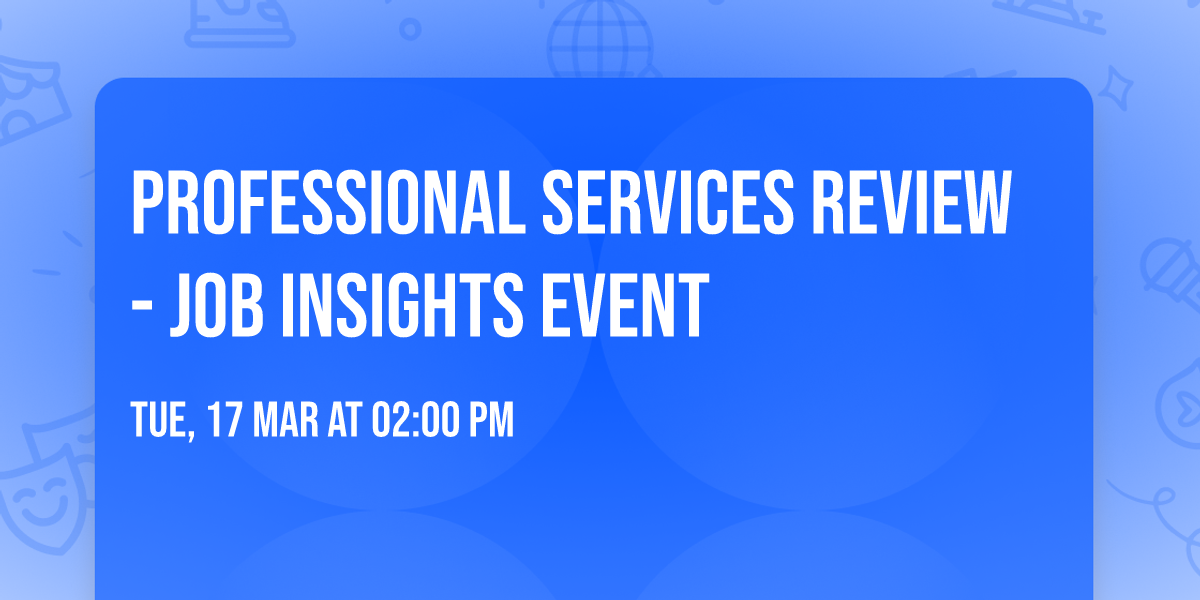 PROFESSIONAL SERVICES REVIEW - JOB INSIGHTS EVENT

TUE, 17 MAR AT 02:00 PM